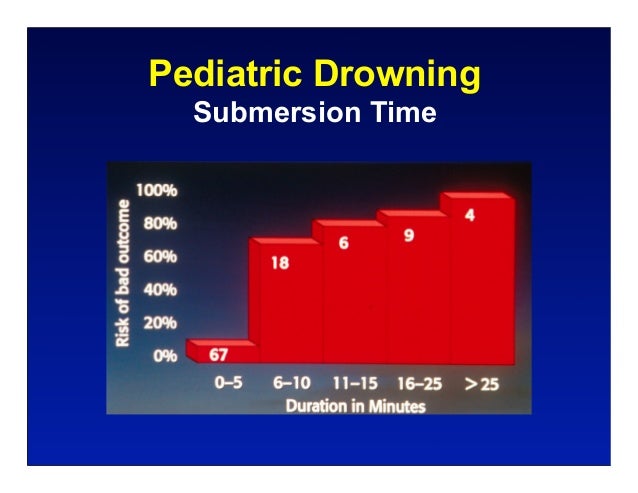 Pediatric Drowning
Submersion Time

Risk of bad outcome
100%
80%
60%
40%
20%
0%

67
18
6
9
4

0–5
6–10
11–15
16–25
>25
Duration in Minutes